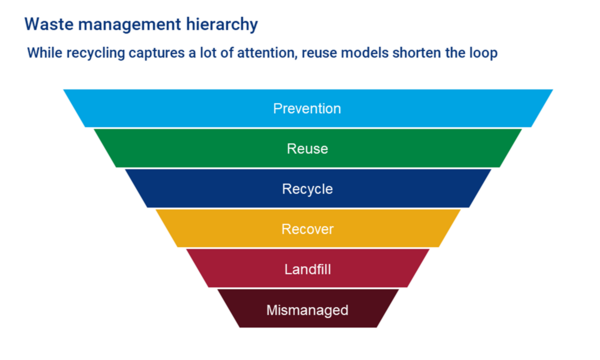 Waste management hierarchy

While recycling captures a lot of attention, reuse models shorten the loop

Prevention

Reuse

Recycle

Recover

Landfill

Mismanaged